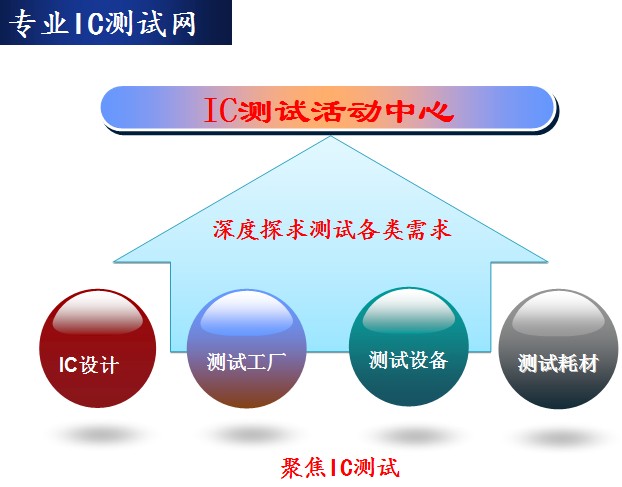 专业IC测试网

IC测试活动中心

深度探求测试各类需求

IC设计

测试工厂

测试设备

测试耗材

聚焦IC测试